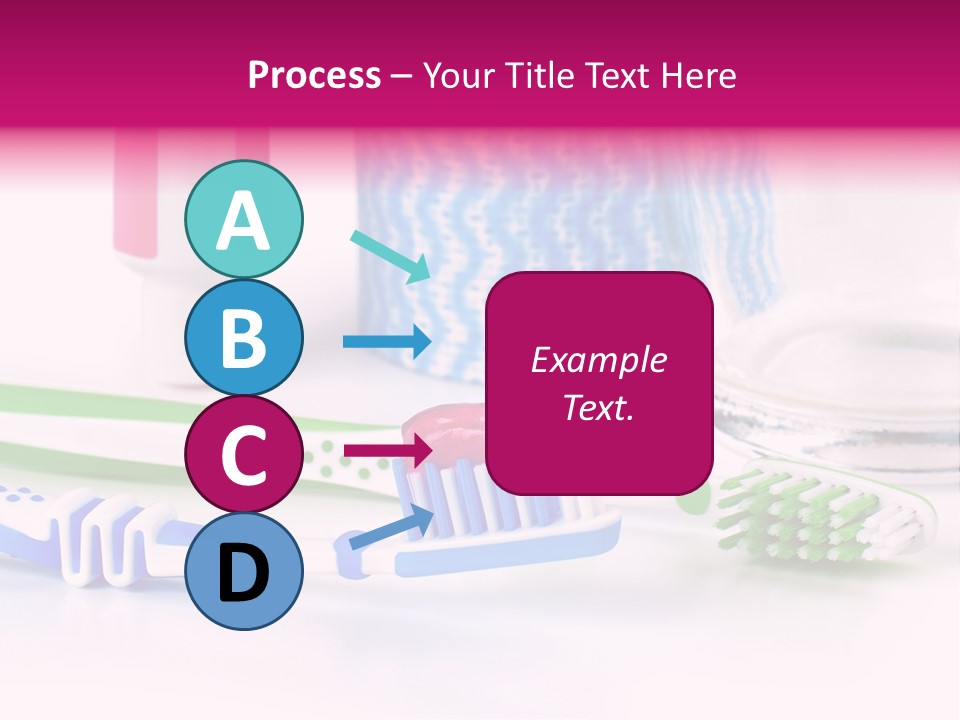 Process – Your Title Text Here

A

B

C

D

Example Text.